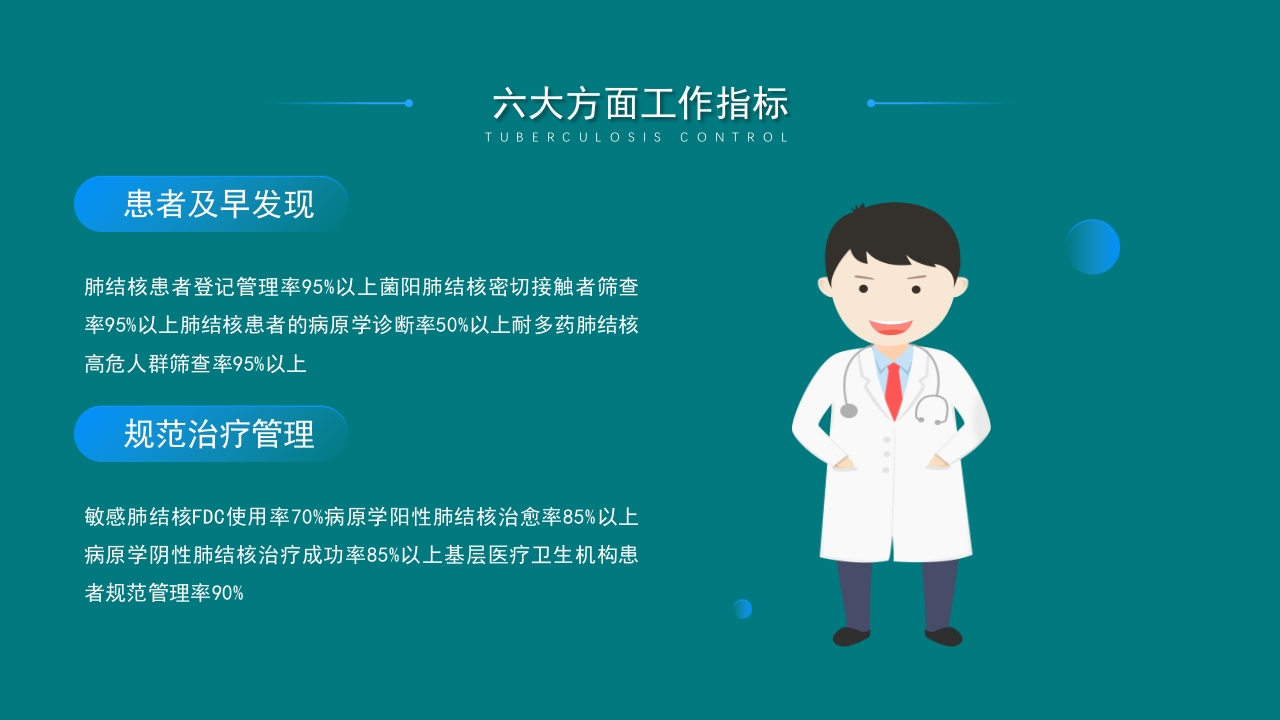 六大方面工作指标
TUBERCULOSIS CONTROL

患者及早发现

肺结核患者登记管理率95%以上菌阳肺结核密切接触者筛查率95%以上肺结核患者的病原学诊断率50%以上耐多药肺结核高危人群筛查率95%以上

规范治疗管理

敏感肺结核FDC使用率70%病原学阳性肺结核治愈率85%以上病原学阴性肺结核治疗成功率85%以上基层医疗卫生机构患者规范管理率90%